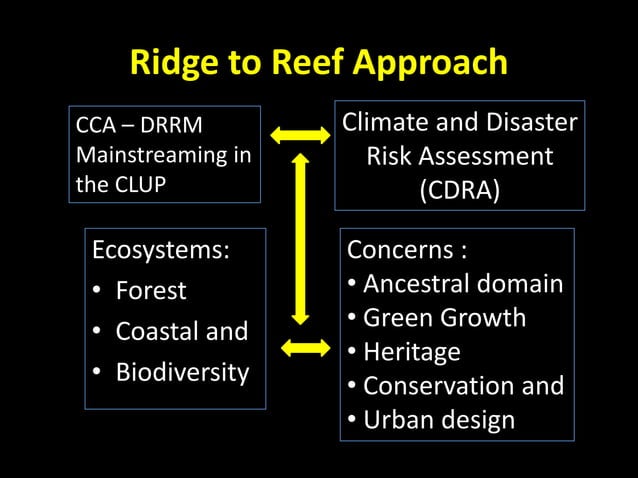 Ridge to Reef Approach

CCA – DRRM Mainstreaming in the CLUP

Climate and Disaster Risk Assessment (CDRA)

Ecosystems:
• Forest
• Coastal and
• Biodiversity

Concerns :
• Ancestral domain
• Green Growth
• Heritage
• Conservation and
• Urban design